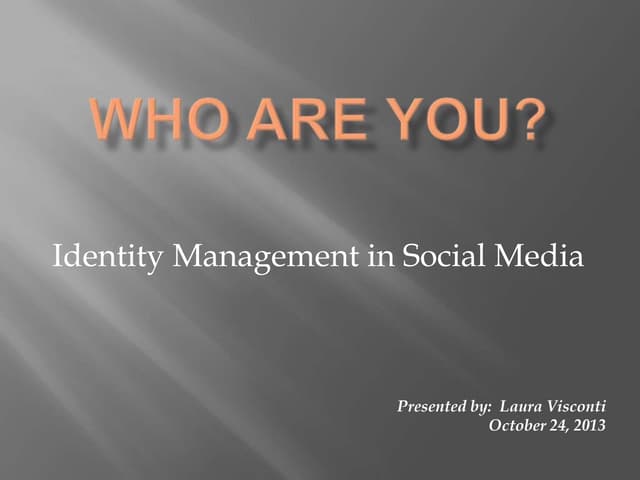 WHO ARE YOU?

Identity Management in Social Media

Presented by: Laura Visconti
October 24, 2013